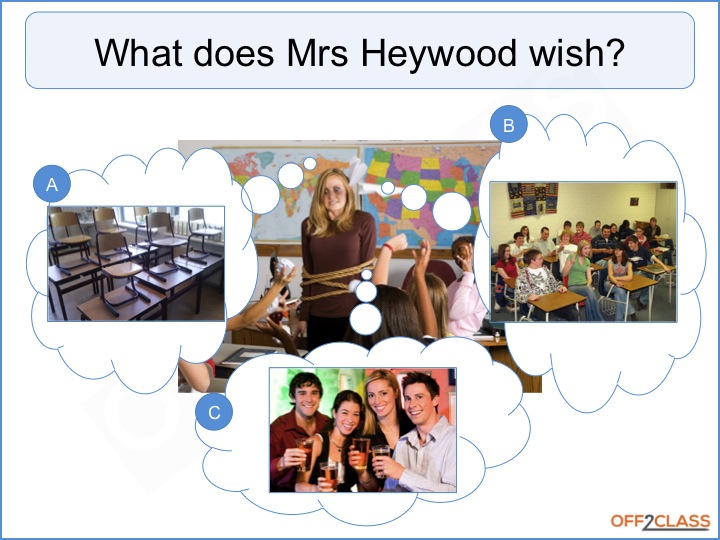 What does Mrs Heywood wish?

A

B

C

OFF2CLASS